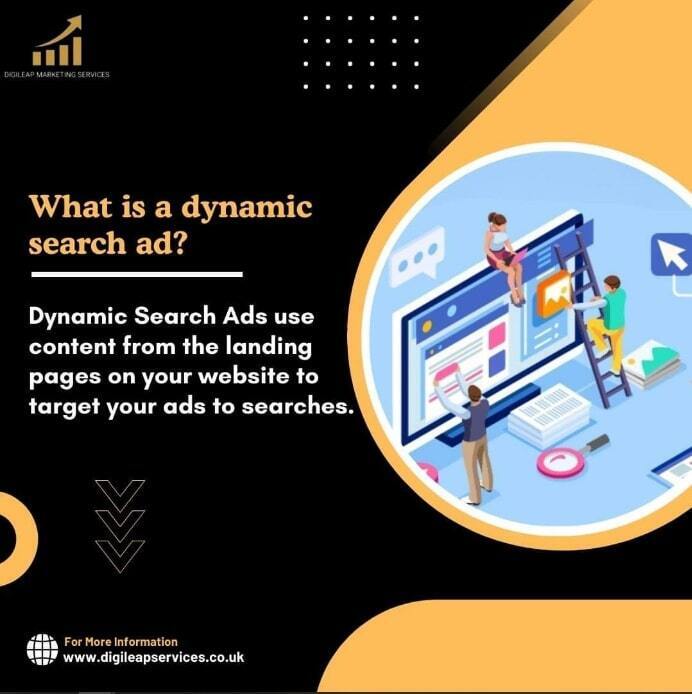 DIGILEAP MARKETING SERVICES

What is a dynamic search ad?

Dynamic Search Ads use content from the landing pages on your website to target your ads to searches.

For More Information
www.digileapservices.co.uk